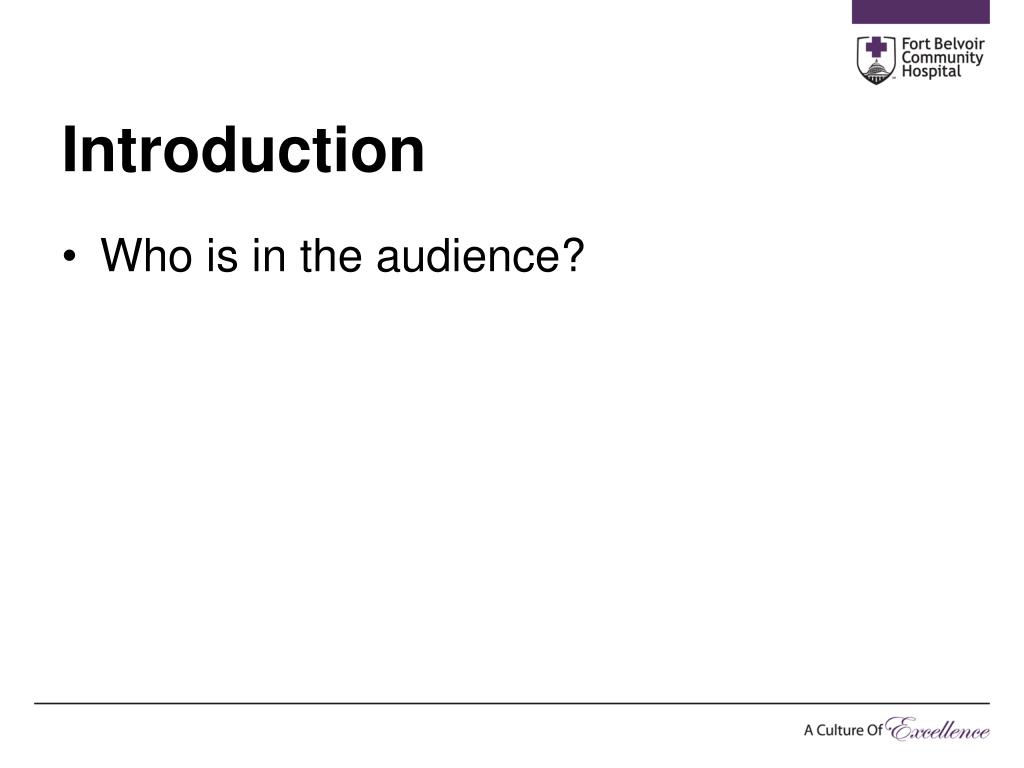 Fort Belvoir Community Hospital

Introduction

• Who is in the audience?

A Culture Of Excellence